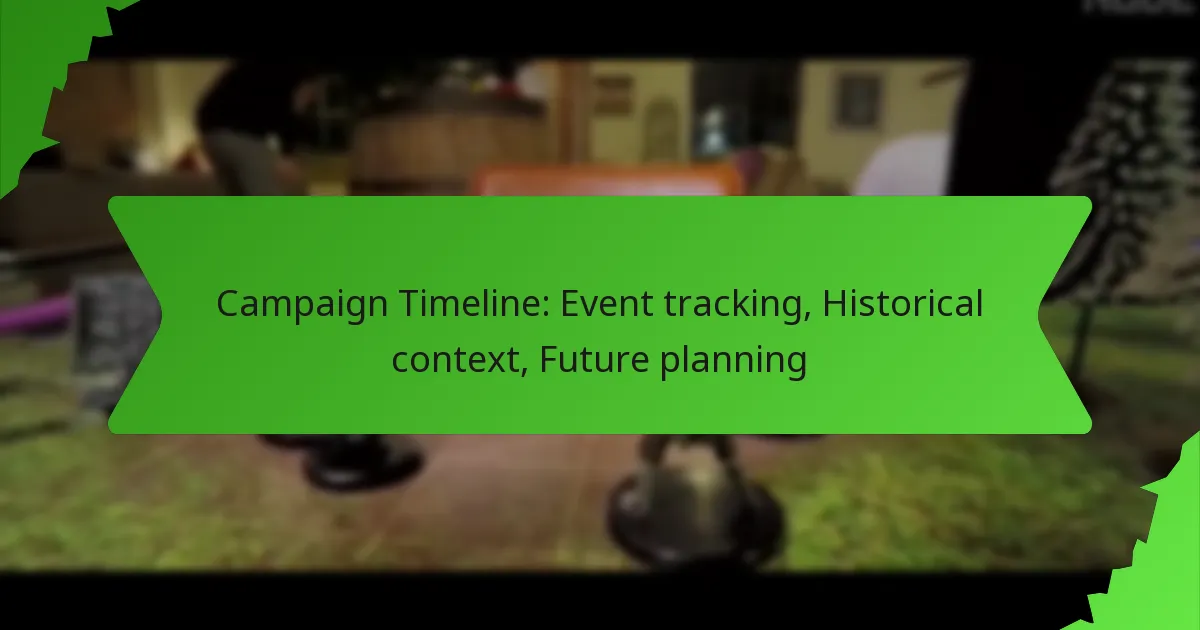 Campaign Timeline: Event tracking, Historical context, Future planning